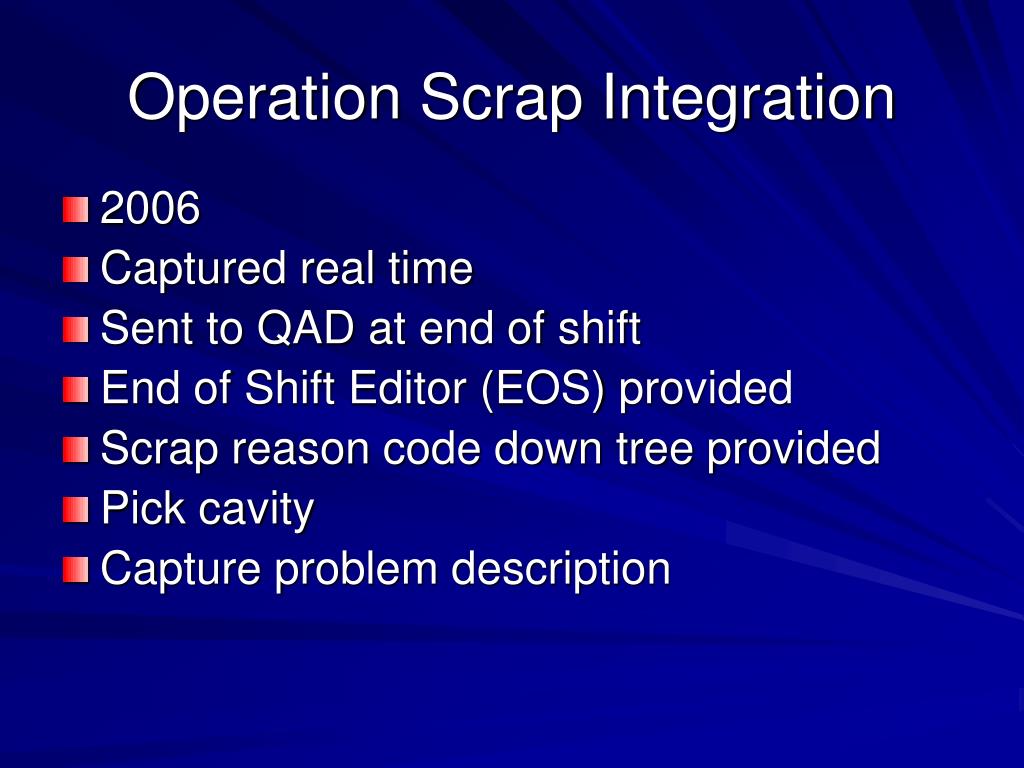 Operation Scrap Integration

2006
Captured real time
Sent to QAD at end of shift
End of Shift Editor (EOS) provided
Scrap reason code down tree provided
Pick cavity
Capture problem description